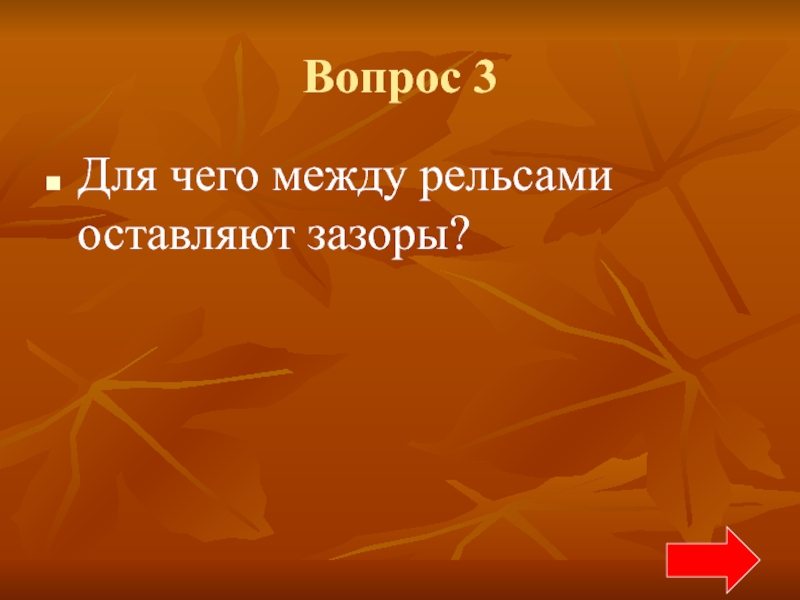 Вопрос 3

Для чего между рельсами оставляют зазоры?